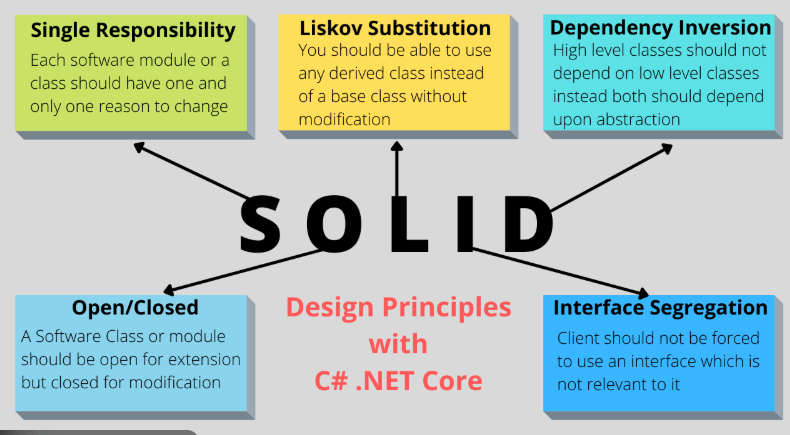 Single Responsibility
Each software module or a class should have one and only one reason to change

Liskov Substitution
You should be able to use any derived class instead of a base class without modification

Dependency Inversion
High level classes should not depend on low level classes instead both should depend upon abstraction

S O L I D

Open/Closed
A Software Class or module should be open for extension but closed for modification

Design Principles with C# .NET Core

Interface Segregation
Client should not be forced to use an interface which is not relevant to it